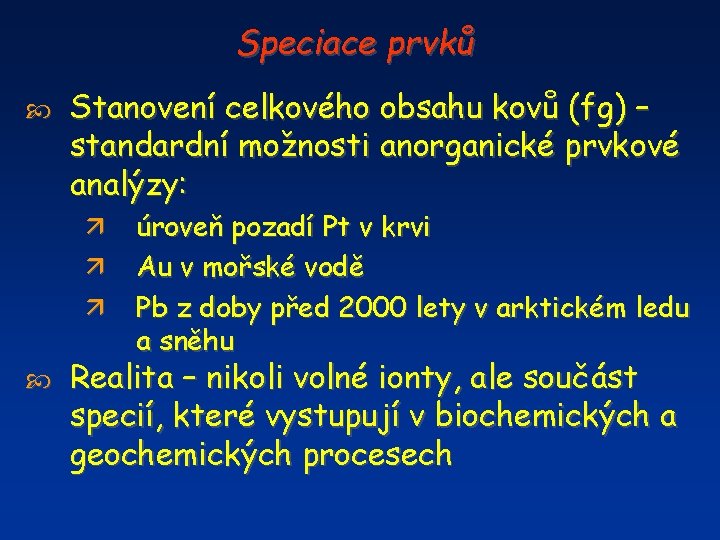 Speciace prvků

Stanovení celkového obsahu kovů (fg) – standardní možnosti anorganické prvkové analýzy:

úroveň pozadí Pt v krvi

Au v mořské vodě

Pb z doby před 2000 lety v arktickém ledu a sněhu

Realita – nikoli volné ionty, ale součást specií, které vystupují v biochemických a geochemických procesech